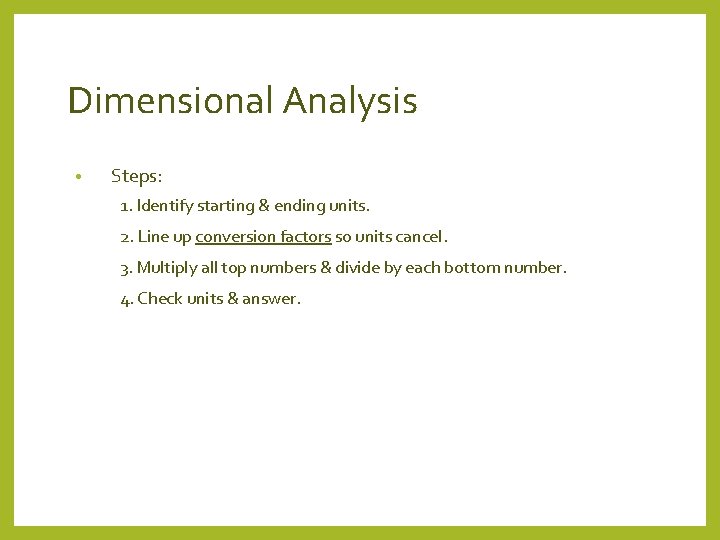 Dimensional Analysis

• Steps:

1. Identify starting & ending units.

2. Line up conversion factors so units cancel.

3. Multiply all top numbers & divide by each bottom number.

4. Check units & answer.